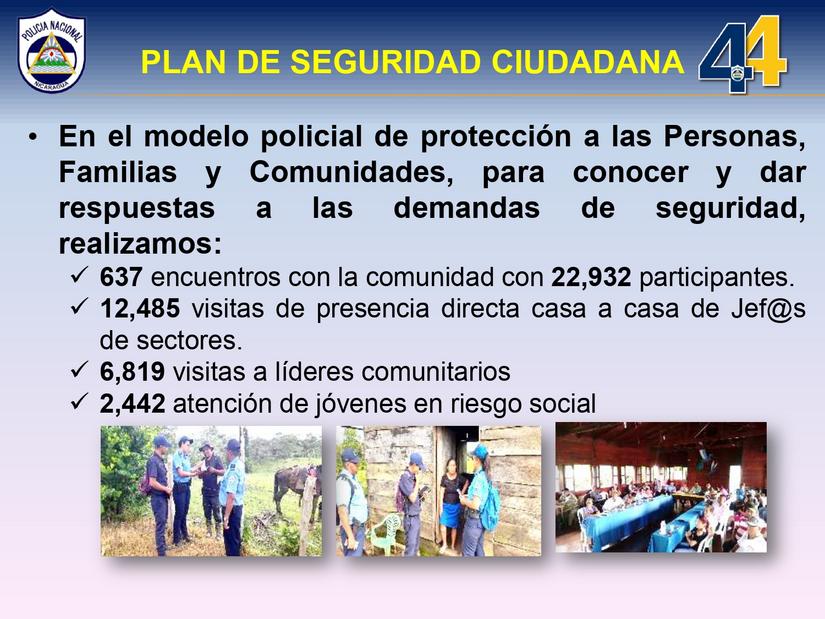 POLICIA NACIONAL
NICARAGUA

PLAN DE SEGURIDAD CIUDADANA

44

• En el modelo policial de protección a las Personas, Familias y Comunidades, para conocer y dar respuestas a las demandas de seguridad, realizamos:
✓ 637 encuentros con la comunidad con 22,932 participantes.
✓ 12,485 visitas de presencia directa casa a casa de Jef@s de sectores.
✓ 6,819 visitas a líderes comunitarios
✓ 2,442 atención de jóvenes en riesgo social